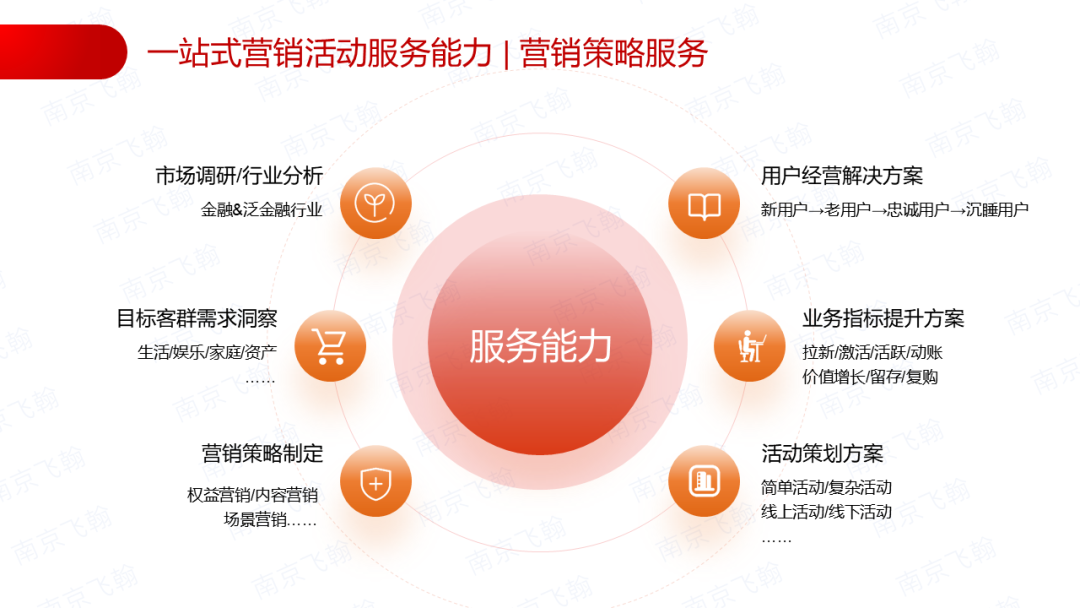 一站式营销活动服务能力 | 营销策略服务

市场调研/行业分析
金融&泛金融行业

目标客群需求洞察
生活/娱乐/家庭/资产
……

营销策略制定
权益营销/内容营销
场景营销……

服务能力

用户经营解决方案
新用户→老用户→忠诚用户→沉睡用户

业务指标提升方案
拉新/激活/活跃/动账
价值增长/留存/复购

活动策划方案
简单活动/复杂活动
线上活动/线下活动
……

南京飞翰